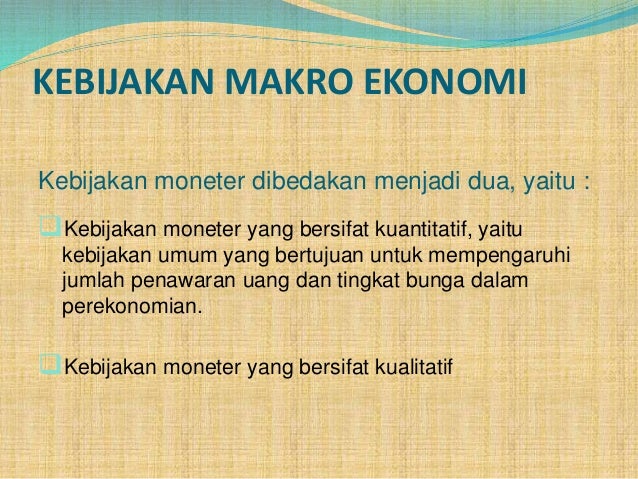 KEBIJAKAN MAKRO EKONOMI

Kebijakan moneter dibedakan menjadi dua, yaitu :

Kebijakan moneter yang bersifat kuantitatif, yaitu kebijakan umum yang bertujuan untuk mempengaruhi jumlah penawaran uang dan tingkat bunga dalam perekonomian.

Kebijakan moneter yang bersifat kualitatif